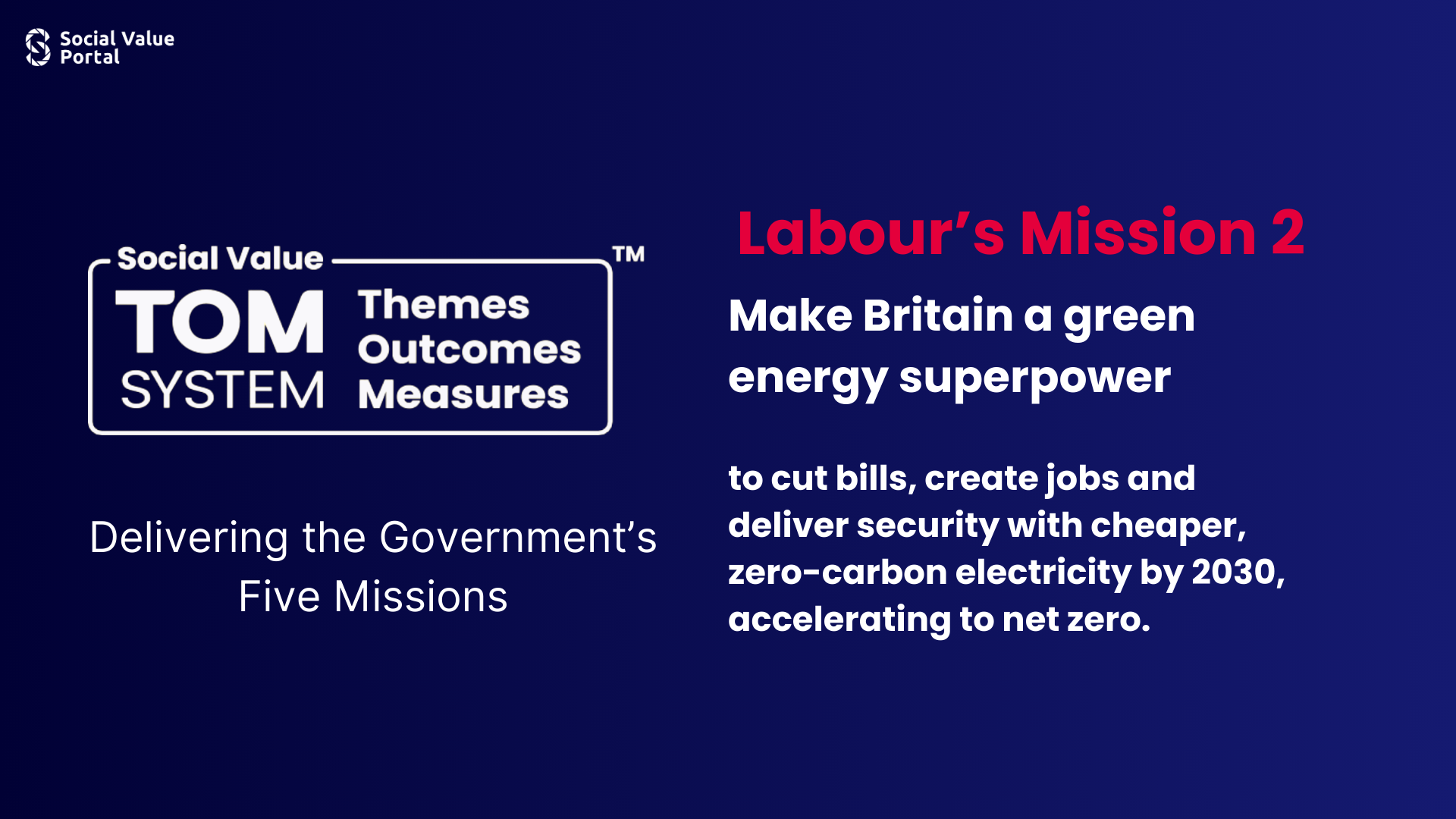 Social Value Portal

Social Value ™

TOM SYSTEM

Themes
Outcomes
Measures

Delivering the Government's Five Missions

Labour's Mission 2

Make Britain a green energy superpower

to cut bills, create jobs and deliver security with cheaper, zero-carbon electricity by 2030, accelerating to net zero.